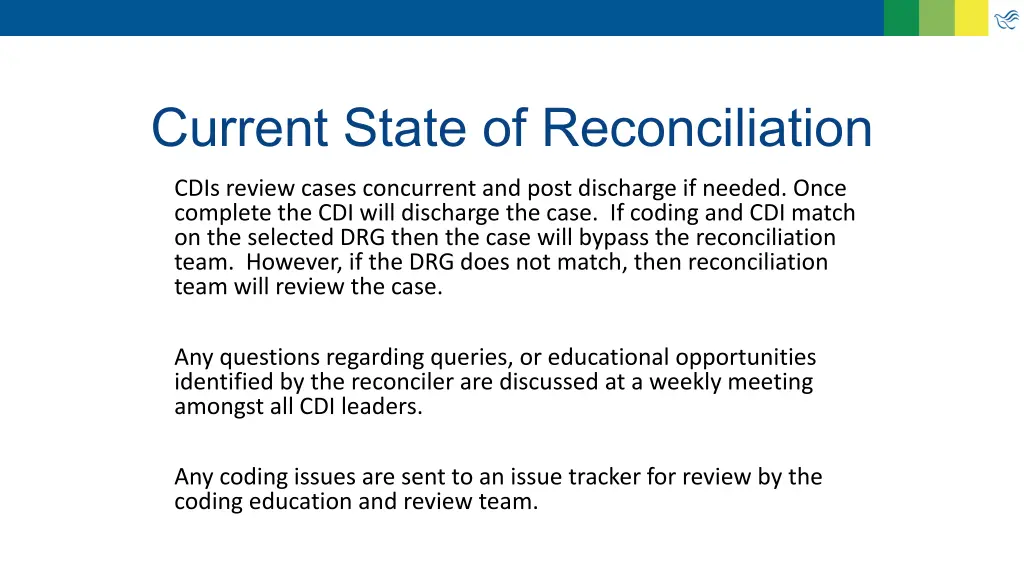 Current State of Reconciliation

CDIs review cases concurrent and post discharge if needed. Once complete the CDI will discharge the case. If coding and CDI match on the selected DRG then the case will bypass the reconciliation team. However, if the DRG does not match, then reconciliation team will review the case.

Any questions regarding queries, or educational opportunities identified by the reconciler are discussed at a weekly meeting amongst all CDI leaders.

Any coding issues are sent to an issue tracker for review by the coding education and review team.